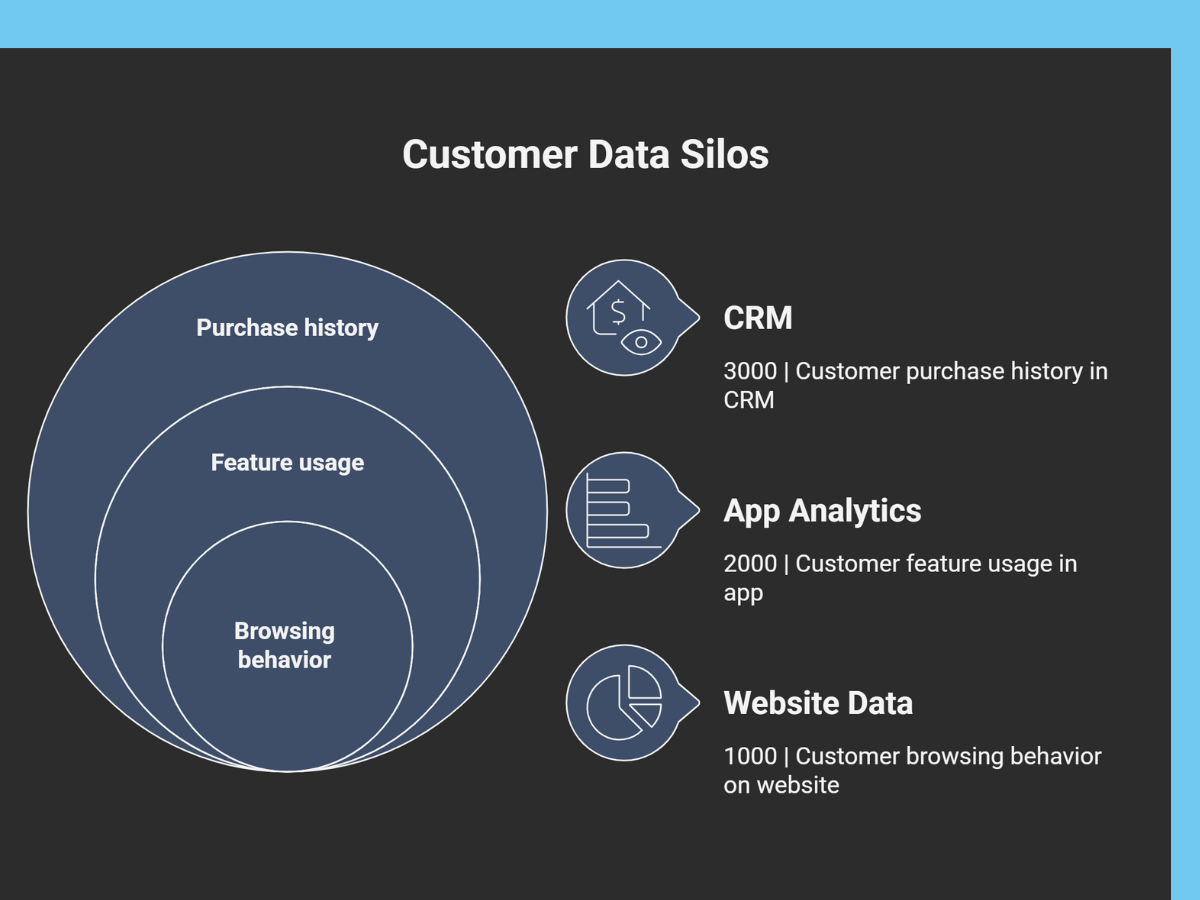 Customer Data Silos

Purchase history

Feature usage

Browsing behavior

CRM

3000 | Customer purchase history in CRM

App Analytics

2000 | Customer feature usage in app

Website Data

1000 | Customer browsing behavior on website